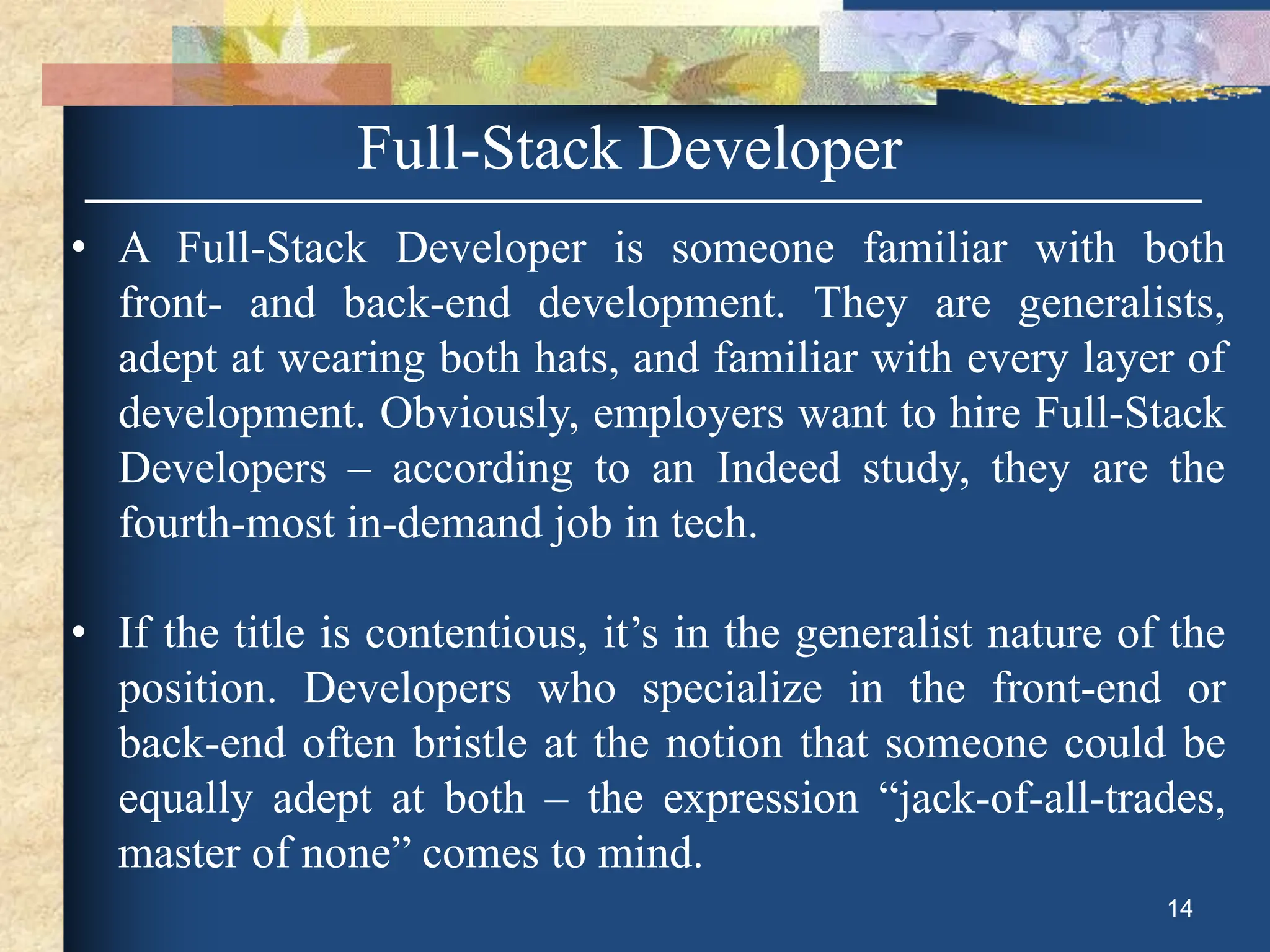 Full-Stack Developer

• A Full-Stack Developer is someone familiar with both front- and back-end development. They are generalists, adept at wearing both hats, and familiar with every layer of development. Obviously, employers want to hire Full-Stack Developers – according to an Indeed study, they are the fourth-most in-demand job in tech.

• If the title is contentious, it’s in the generalist nature of the position. Developers who specialize in the front-end or back-end often bristle at the notion that someone could be equally adept at both – the expression “jack-of-all-trades, master of none” comes to mind.

14